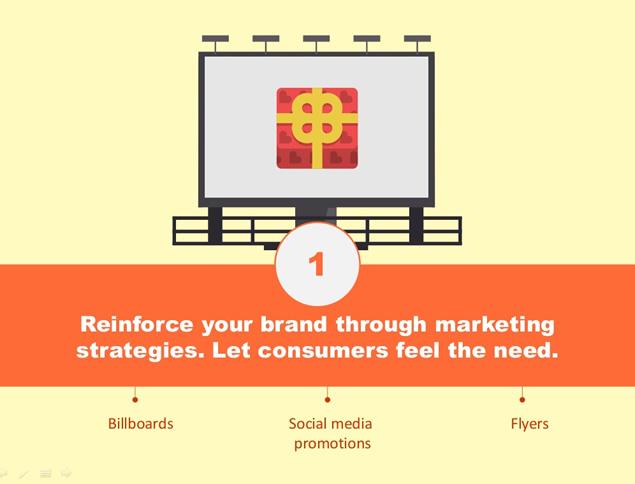 1

Reinforce your brand through marketing strategies. Let consumers feel the need.

Billboards

Social media promotions

Flyers